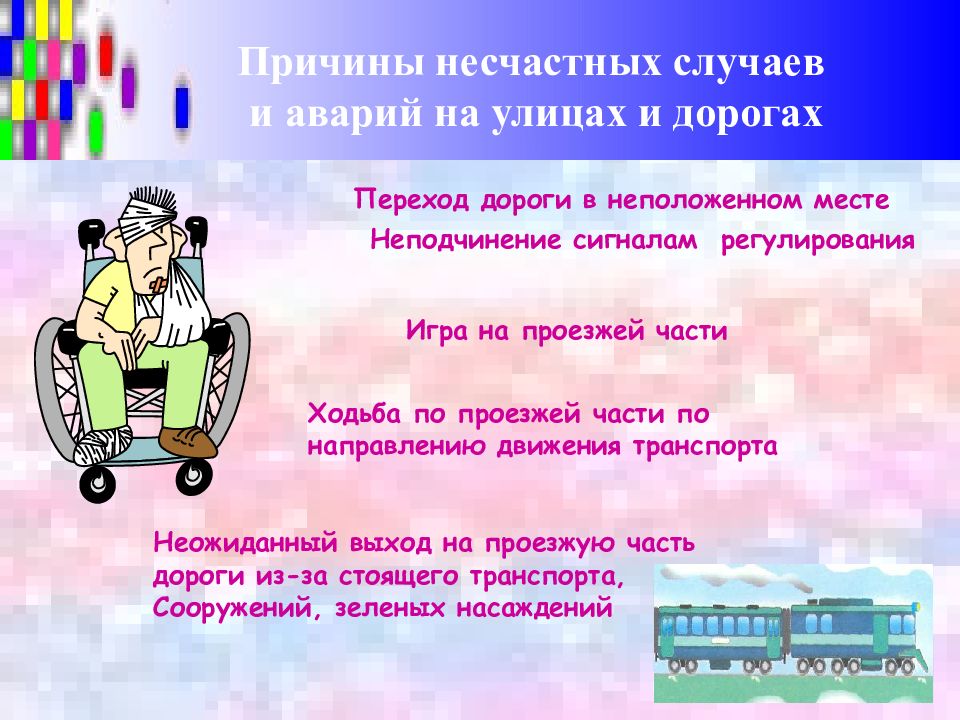 Причины несчастных случаев и аварий на улицах и дорогах

Переход дороги в неположенном месте

Неподчинение сигналам регулирования

Игра на проезжей части

Ходьба по проезжей части по направлению движения транспорта

Неожиданный выход на проезжую часть дороги из-за стоящего транспорта, Сооружений, зеленых насаждений